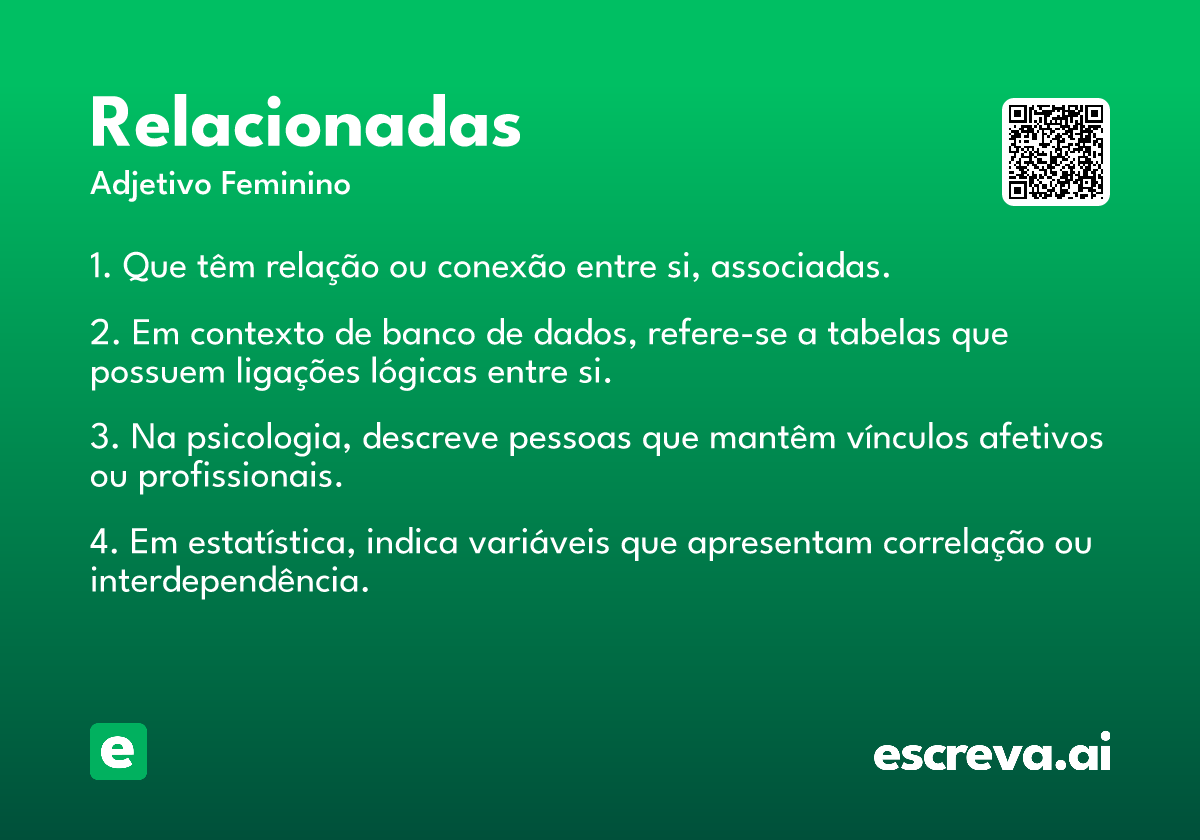 Relacionadas

Adjetivo Feminino

1. Que têm relação ou conexão entre si, associadas.

2. Em contexto de banco de dados, refere-se a tabelas que possuem ligações lógicas entre si.

3. Na psicologia, descreve pessoas que mantêm vínculos afetivos ou profissionais.

4. Em estatística, indica variáveis que apresentam correlação ou interdependência.

e

escreva.ai